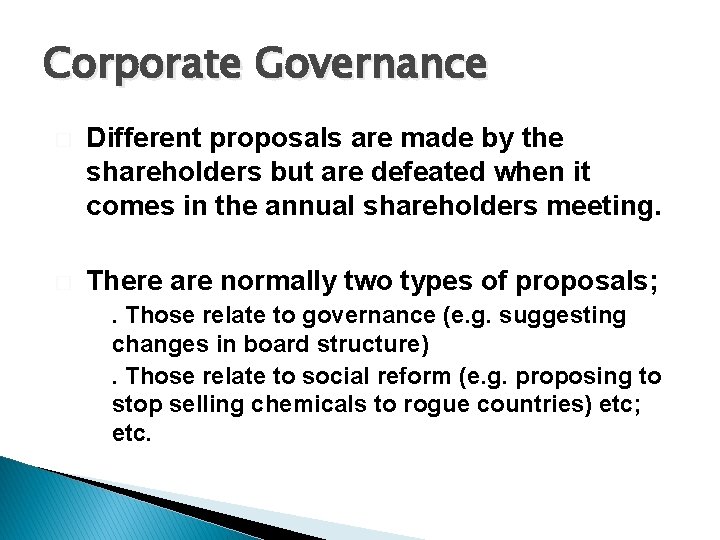 Corporate Governance

Different proposals are made by the shareholders but are defeated when it comes in the annual shareholders meeting.

There are normally two types of proposals;

. Those relate to governance (e.g. suggesting changes in board structure)

. Those relate to social reform (e.g. proposing to stop selling chemicals to rogue countries) etc; etc.